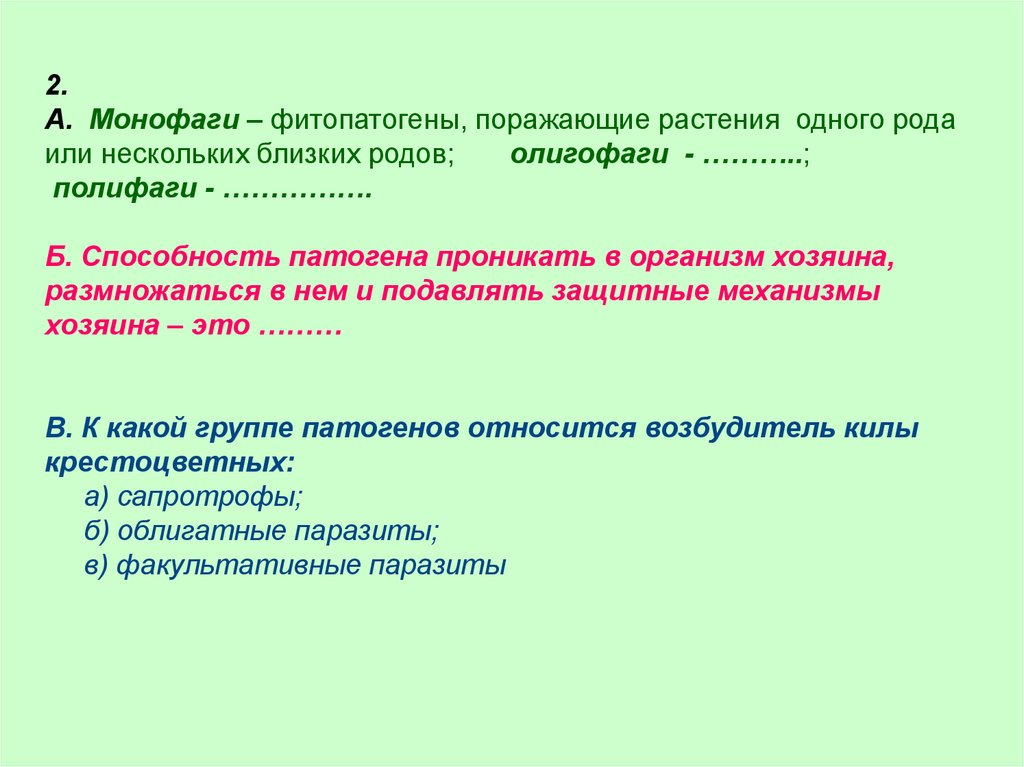 2.
А. Монофаги – фитопатогены, поражающие растения одного рода или нескольких близких родов; олигофаги - ………..; полифаги - …………….

Б. Способность патогена проникать в организм хозяина, размножаться в нем и подавлять защитные механизмы хозяина – это ………

В. К какой группе патогенов относится возбудитель килы крестоцветных:
а) сапротрофы;
б) облигатные паразиты;
в) факультативные паразиты